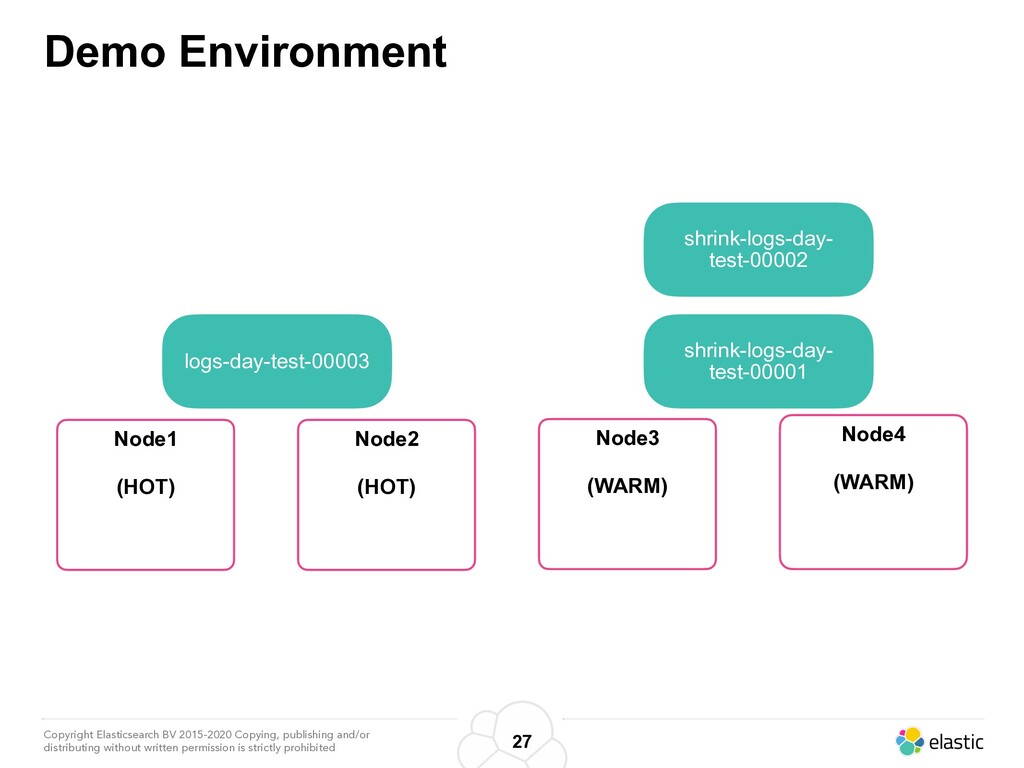 Demo Environment

shrink-logs-day-test-00002

logs-day-test-00003

shrink-logs-day-test-00001

Node1

(HOT)

Node2

(HOT)

Node3

(WARM)

Node4

(WARM)

Copyright Elasticsearch BV 2015-2020 Copying, publishing and/or distributing without written permission is strictly prohibited

27

elastic